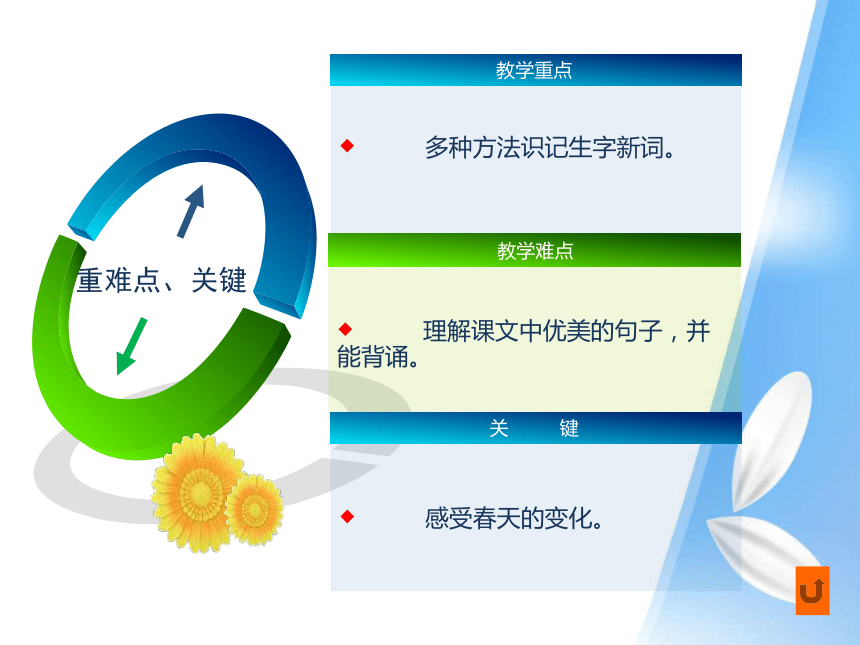 重难点、关键

教学重点

◆ 多种方法识记生字新词。

教学难点

◆ 理解课文中优美的句子，并能背诵。

关 键

◆ 感受春天的变化。